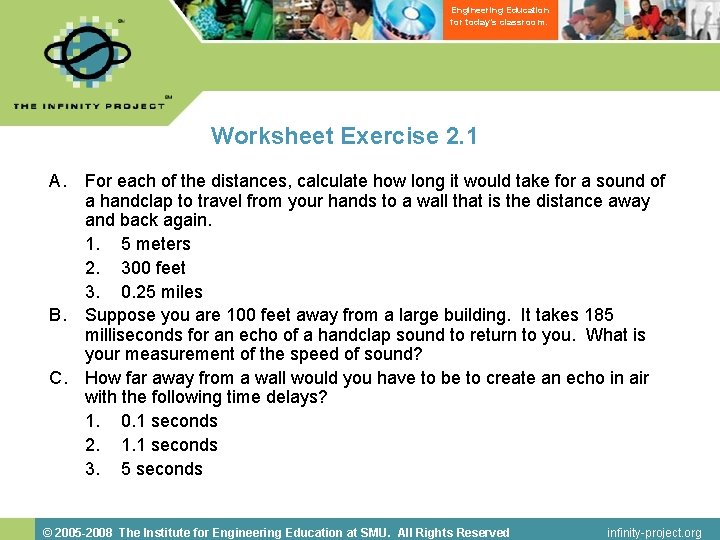 Engineering Education for today's classroom.

THE INFINITY PROJECT

Worksheet Exercise 2.1

A. For each of the distances, calculate how long it would take for a sound of a handclap to travel from your hands to a wall that is the distance away and back again.
1. 5 meters
2. 300 feet
3. 0.25 miles

B. Suppose you are 100 feet away from a large building. It takes 185 milliseconds for an echo of a handclap sound to return to you. What is your measurement of the speed of sound?

C. How far away from a wall would you have to be to create an echo in air with the following time delays?
1. 0.1 seconds
2. 1.1 seconds
3. 5 seconds

© 2005-2008 The Institute for Engineering Education at SMU. All Rights Reserved

infinity-project.org